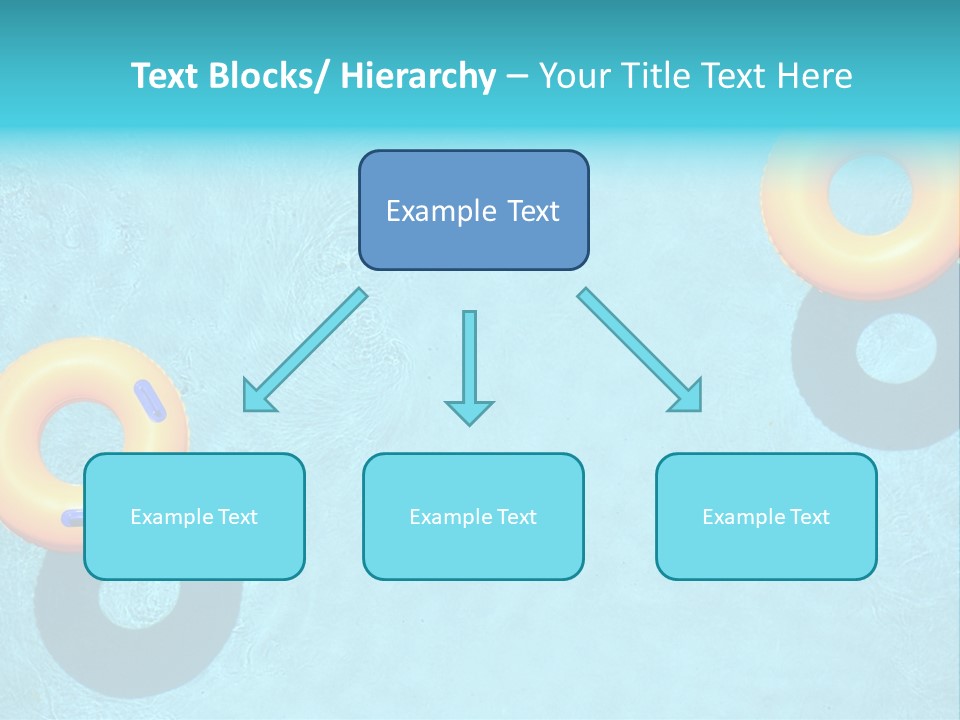 Text Blocks/ Hierarchy – Your Title Text Here

Example Text

Example Text

Example Text

Example Text